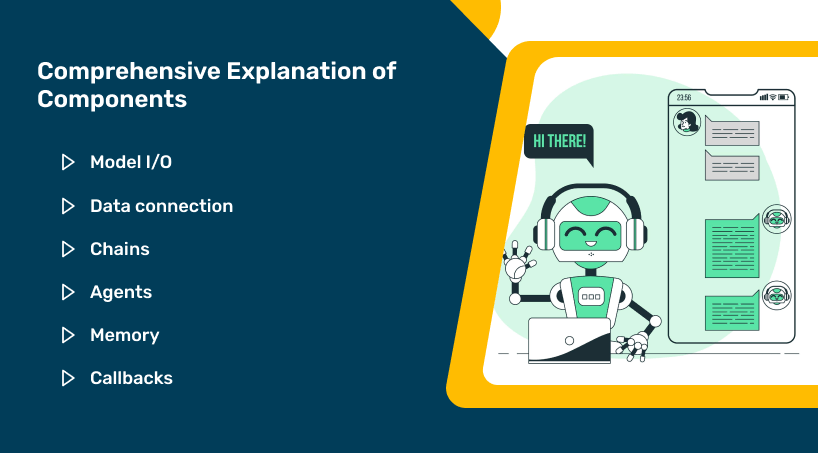 Comprehensive Explanation of Components

Model I/O

Data connection

Chains

Agents

Memory

Callbacks

HI THERE!

23:56